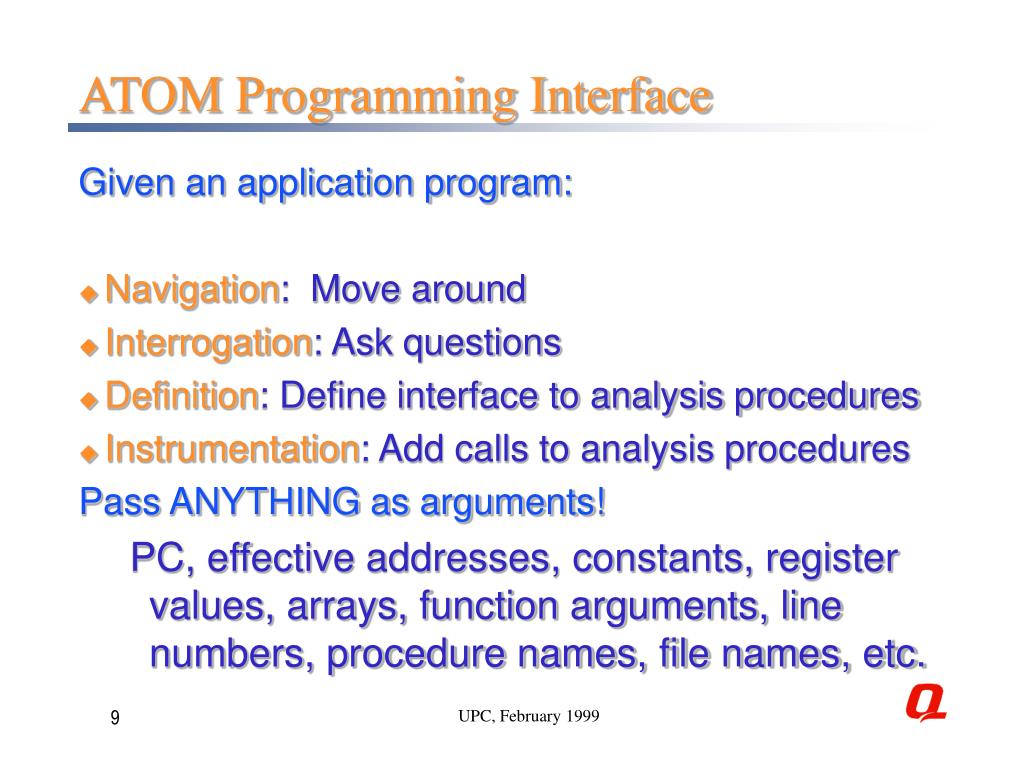 ATOM Programming Interface

Given an application program:

Navigation: Move around
Interrogation: Ask questions
Definition: Define interface to analysis procedures
Instrumentation: Add calls to analysis procedures

Pass ANYTHING as arguments!

PC, effective addresses, constants, register values, arrays, function arguments, line numbers, procedure names, file names, etc.

9

UPC, February 1999